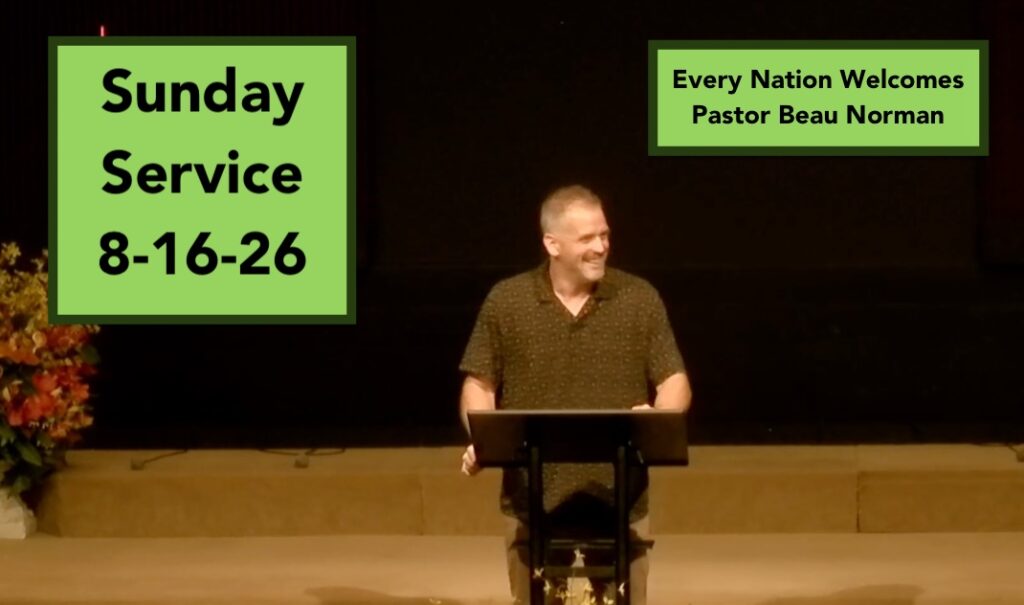 Sunday Service 8-16-26

Every Nation Welcomes Pastor Beau Norman